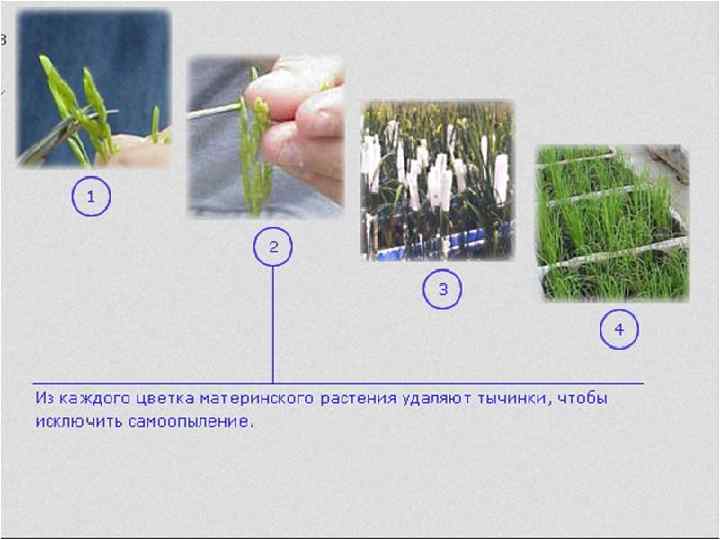 1

2

3

4

Из каждого цветка материнского растения удаляют тычинки, чтобы исключить самоопыление.